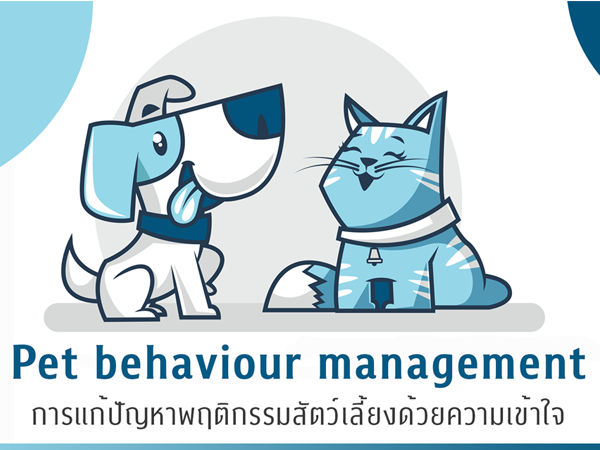 Pet behaviour management
การแก้ปัญหาพฤติกรรมสัตว์เลี้ยงด้วยความเข้าใจ